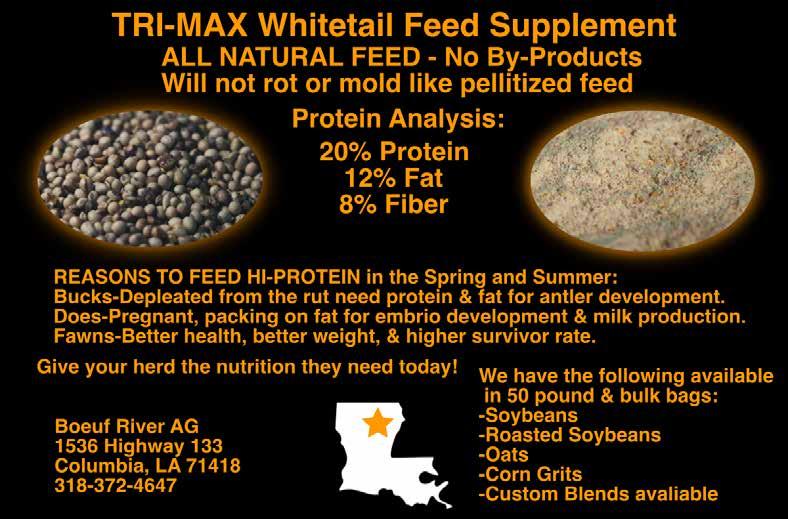 TRI-MAX Whitetail Feed Supplement
ALL NATURAL FEED - No By-Products
Will not rot or mold like pellitized feed

Protein Analysis:
20% Protein
12% Fat
8% Fiber

REASONS TO FEED HI-PROTEIN in the Spring and Summer:
Bucks-Depleated from the rut need protein & fat for antler development.
Does-Pregnant, packing on fat for embrio development & milk production.
Fawns-Better health, better weight, & higher survivor rate.

Give your herd the nutrition they need today!

Boeuf River AG
1536 Highway 133
Columbia, LA 71418
318-372-4647

We have the following available in 50 pound & bulk bags:
-Soybeans
-Roasted Soybeans
-Oats
-Corn Grits
-Custom Blends avaliable